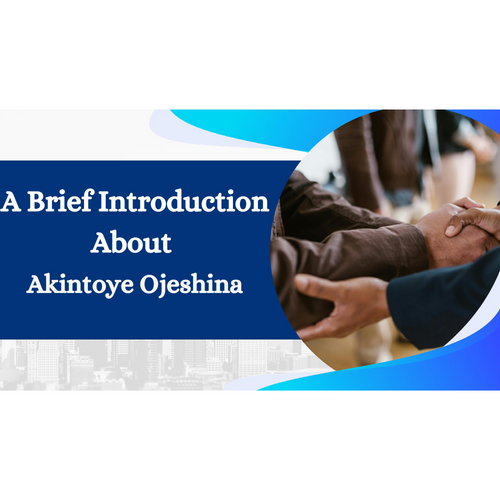 A Brief Introduction About Akintoye Ojeshina